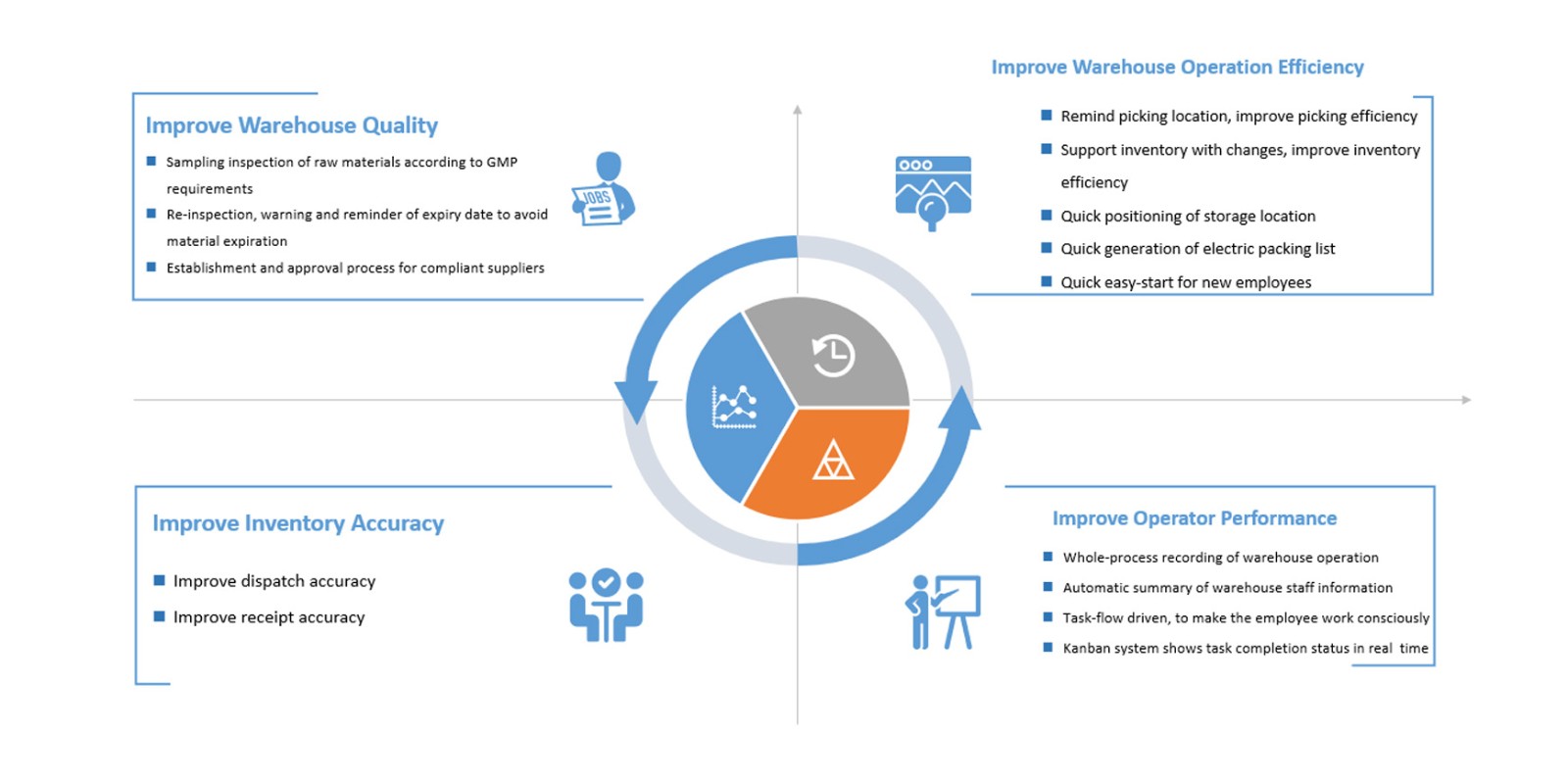 Improve Warehouse Quality

Sampling inspection of raw materials according to GMP requirements

Re-inspection, warning and reminder of expiry date to avoid material expiration

Establishment and approval process for compliant suppliers

JOBS

Improve Warehouse Operation Efficiency

Remind picking location, improve picking efficiency

Support inventory with changes, improve inventory efficiency

Quick positioning of storage location

Quick generation of electric packing list

Quick easy-start for new employees

Improve Inventory Accuracy

Improve dispatch accuracy

Improve receipt accuracy

Improve Operator Performance

Whole-process recording of warehouse operation

Automatic summary of warehouse staff information

Task-flow driven, to make the employee work consciously

Kanban system shows task completion status in real time